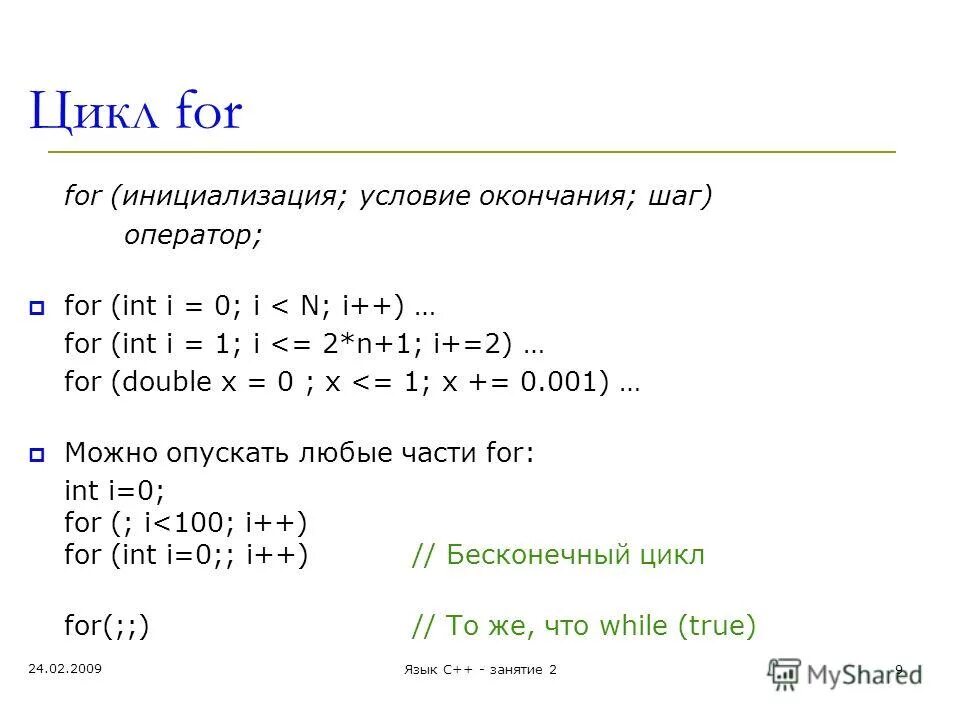 Цикл for

for (инициализация; условие окончания; шаг)
оператор;

for (int i = 0; i < N; i++) …
for (int i = 1; i <= 2*n+1; i+=2) …
for (double x = 0 ; x <= 1; x += 0.001) …

Можно опускать любые части for:
int i=0;
for (; i<100; i++)
for (int i=0;; i++) // Бесконечный цикл

for(;;) // То же, что while (true)

24.02.2009

Язык C++ - занятие 2

9

MyShared